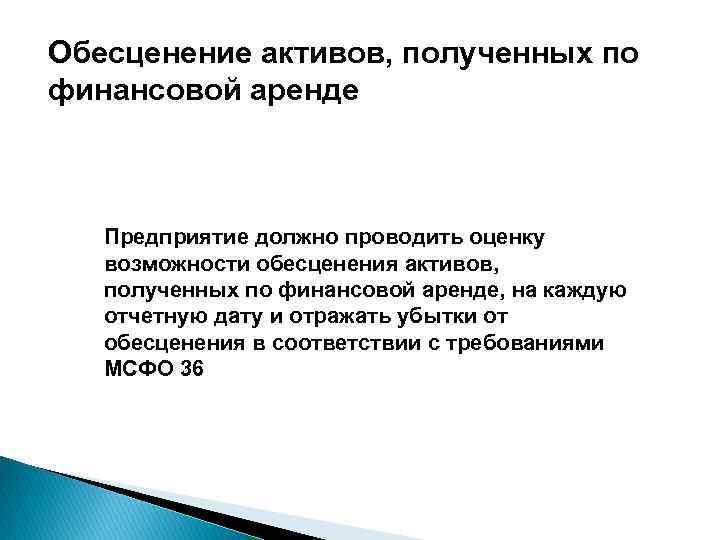 Обесценение активов, полученных по финансовой аренде

Предприятие должно проводить оценку возможности обесценения активов, полученных по финансовой аренде, на каждую отчетную дату и отражать убытки от обесценения в соответствии с требованиями МСФО 36